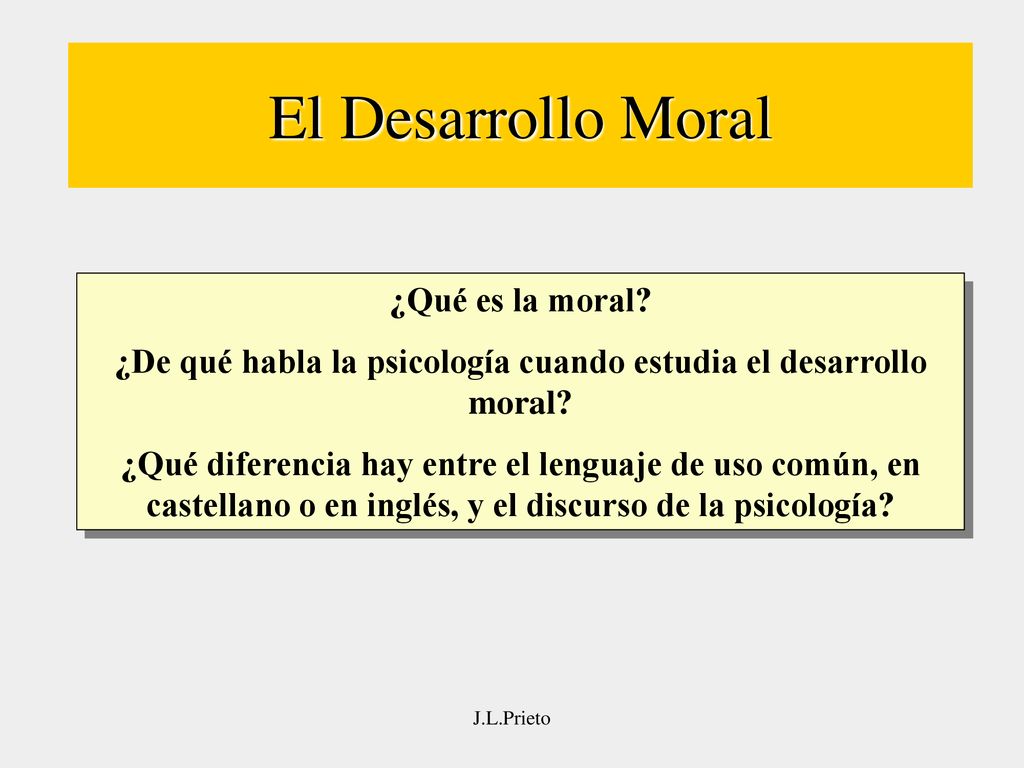 El Desarrollo Moral

¿Qué es la moral?

¿De qué habla la psicología cuando estudia el desarrollo moral?

¿Qué diferencia hay entre el lenguaje de uso común, en castellano o en inglés, y el discurso de la psicología?

J.L.Prieto